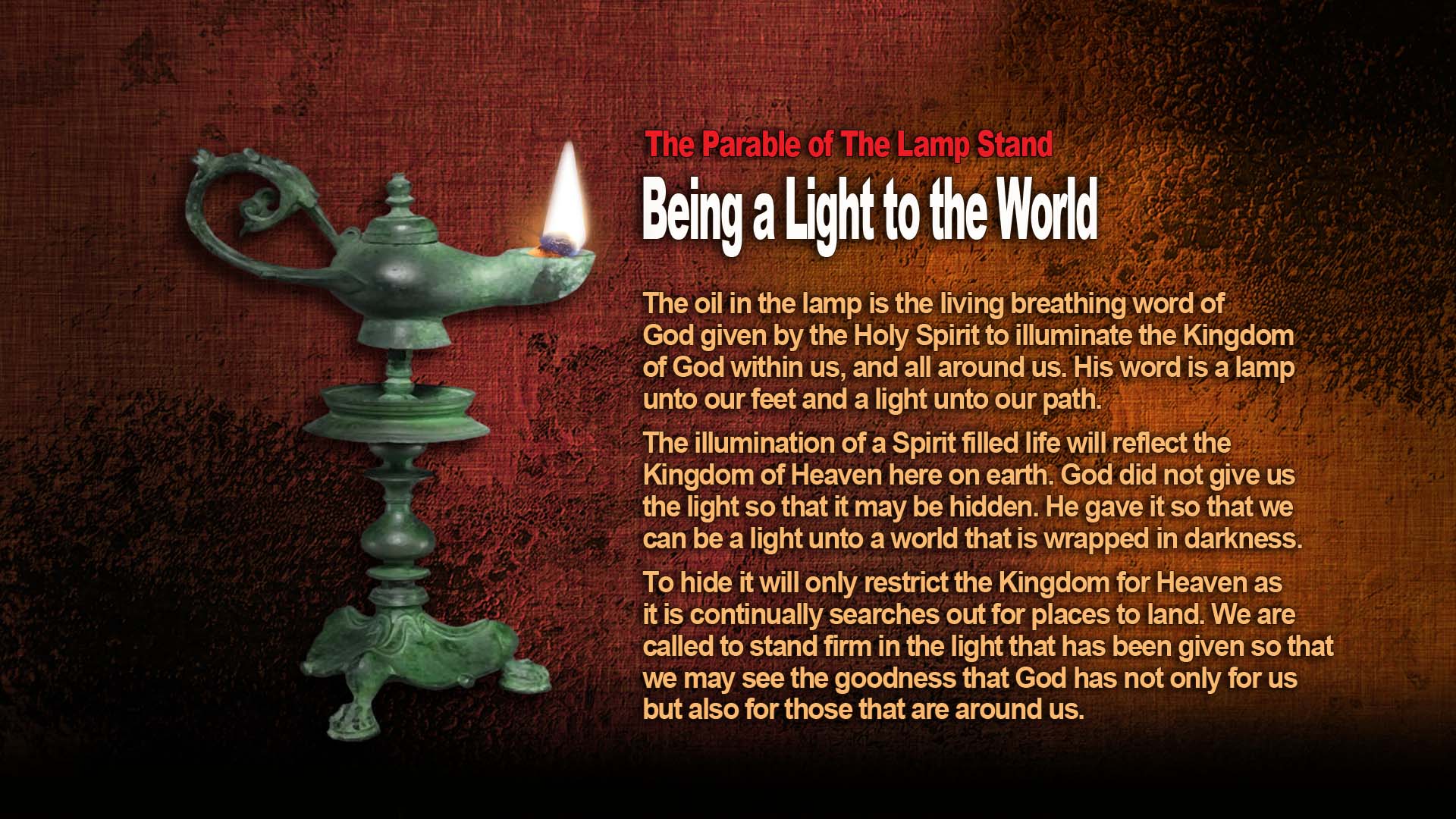 The Parable of The Lamp Stand
Being a Light to the World

The oil in the lamp is the living breathing word of God given by the Holy Spirit to illuminate the Kingdom of God within us, and all around us. His word is a lamp unto our feet and a light unto our path.

The illumination of a Spirit filled life will reflect the Kingdom of Heaven here on earth. God did not give us the light so that it may be hidden. He gave it so that we can be a light unto a world that is wrapped in darkness.

To hide it will only restrict the Kingdom for Heaven as it is continually searches out for places to land. We are called to stand firm in the light that has been given so that we may see the goodness that God has not only for us but also for those that are around us.